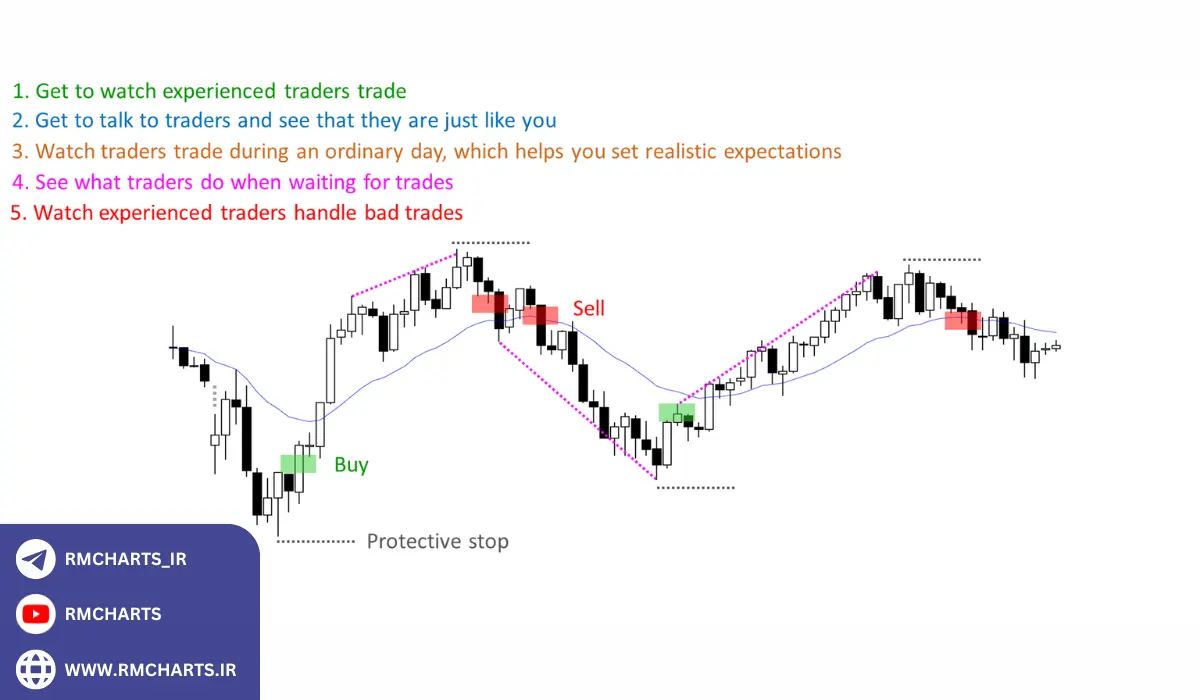 1. Get to watch experienced traders trade
2. Get to talk to traders and see that they are just like you
3. Watch traders trade during an ordinary day, which helps you set realistic expectations
4. See what traders do when waiting for trades
5. Watch experienced traders handle bad trades

Sell

Buy

Protective stop

RMCHARTS_IR

RMCHARTS

WWW.RMCHARTS.IR